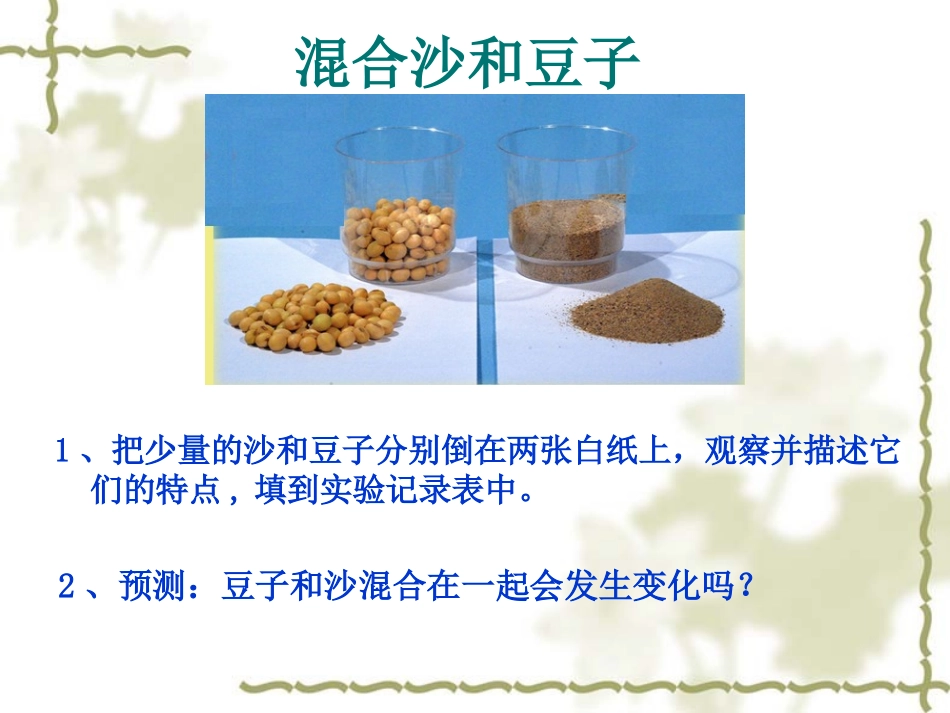 混合沙和豆子

1、把少量的沙和豆子分别倒在两张白纸上，观察并描述它们的特点，填到实验记录表中。

2、预测：豆子和沙混合在一起会发生变化吗？